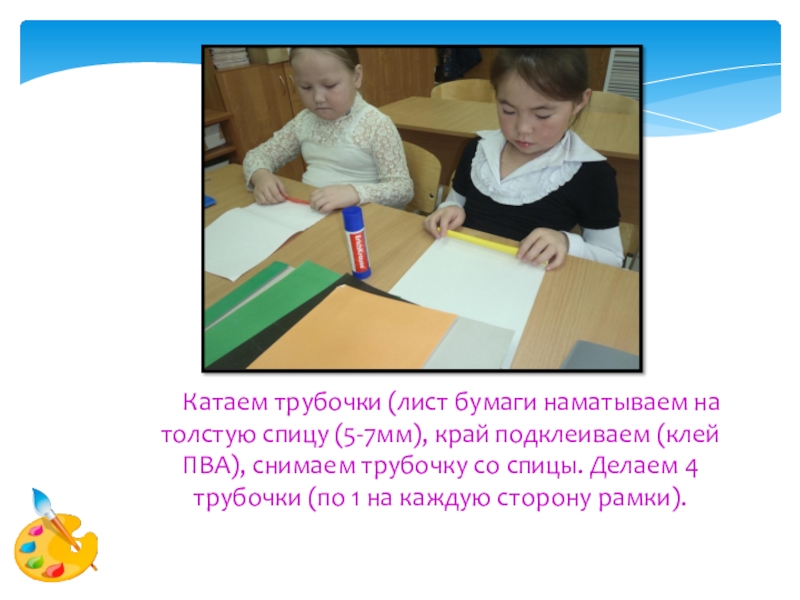 ErichKrause

Катаем трубочки (лист бумаги наматываем на толстую спицу (5-7мм), край подклеиваем (клей ПВА), снимаем трубочку со спицы. Делаем 4 трубочки (по 1 на каждую сторону рамки).